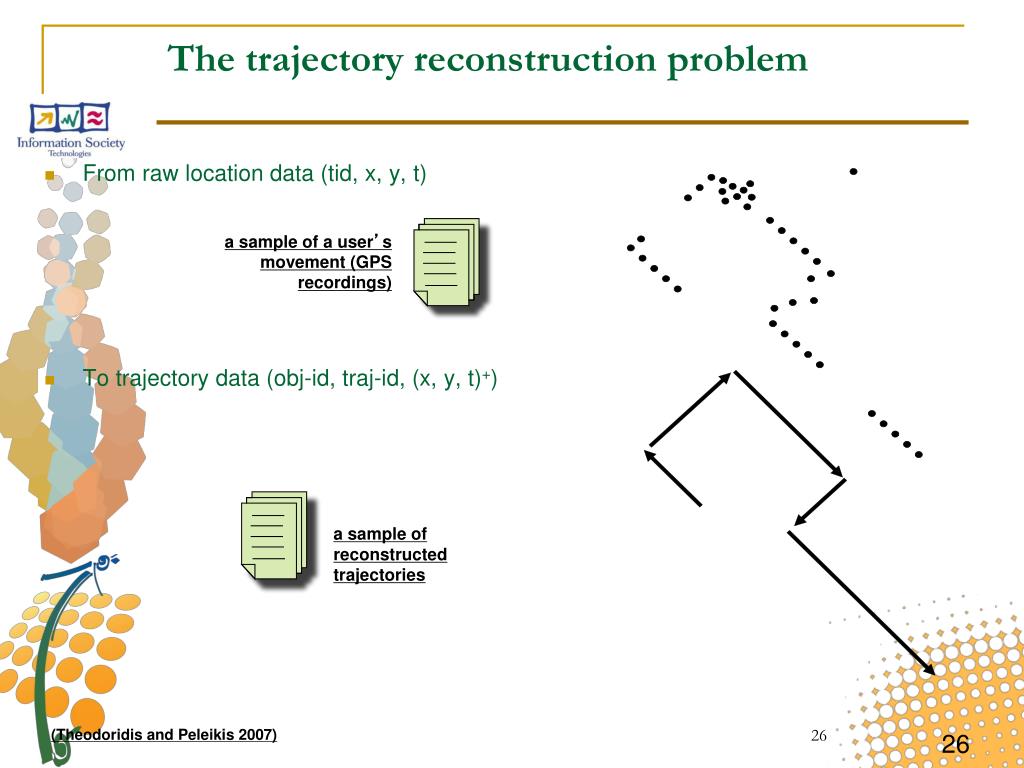 The trajectory reconstruction problem

Information Society Technologies

From raw location data (tid, x, y, t)

a sample of a user’s movement (GPS recordings)

To trajectory data (obj-id, traj-id, (x, y, t)$^+$)

a sample of reconstructed trajectories

(Theodoridis and Peleikis 2007)

26

26